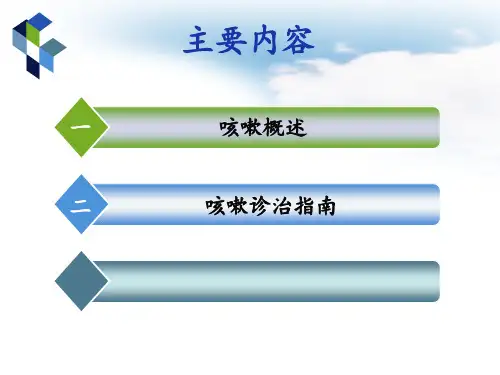 主要内容

一 咳嗽概述

二 咳嗽诊治指南